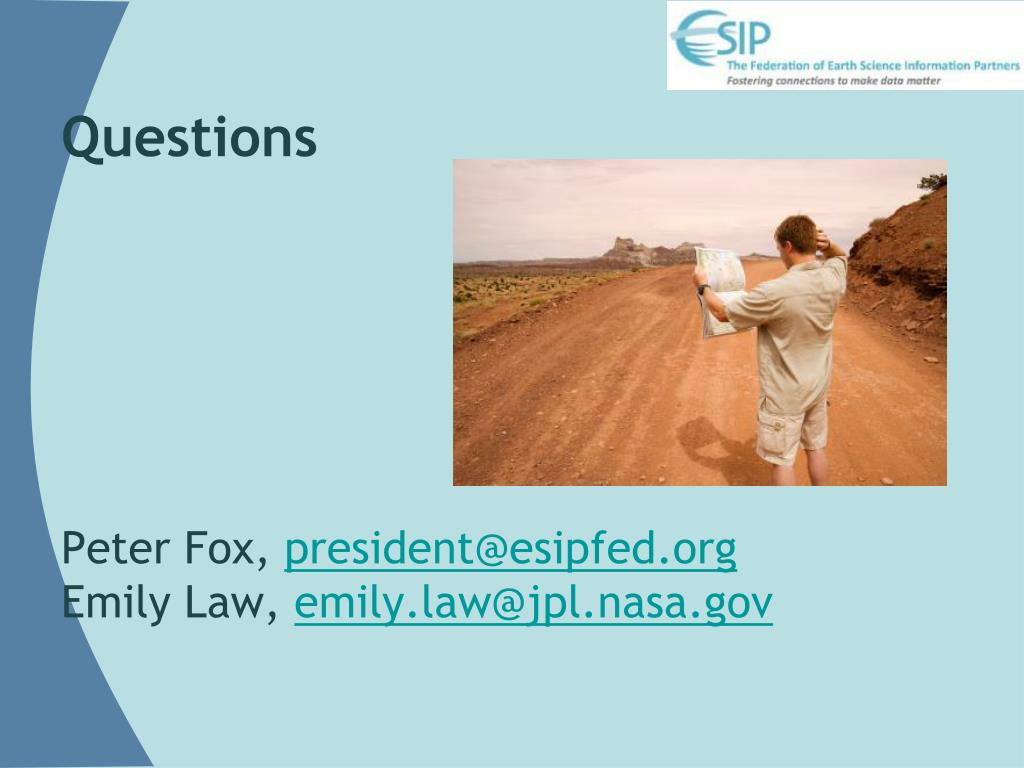 ESIP
The Federation of Earth Science Information Partners
Fostering connections to make data matter

Questions

Peter Fox, president@esipfed.org
Emily Law, emily.law@jpl.nasa.gov